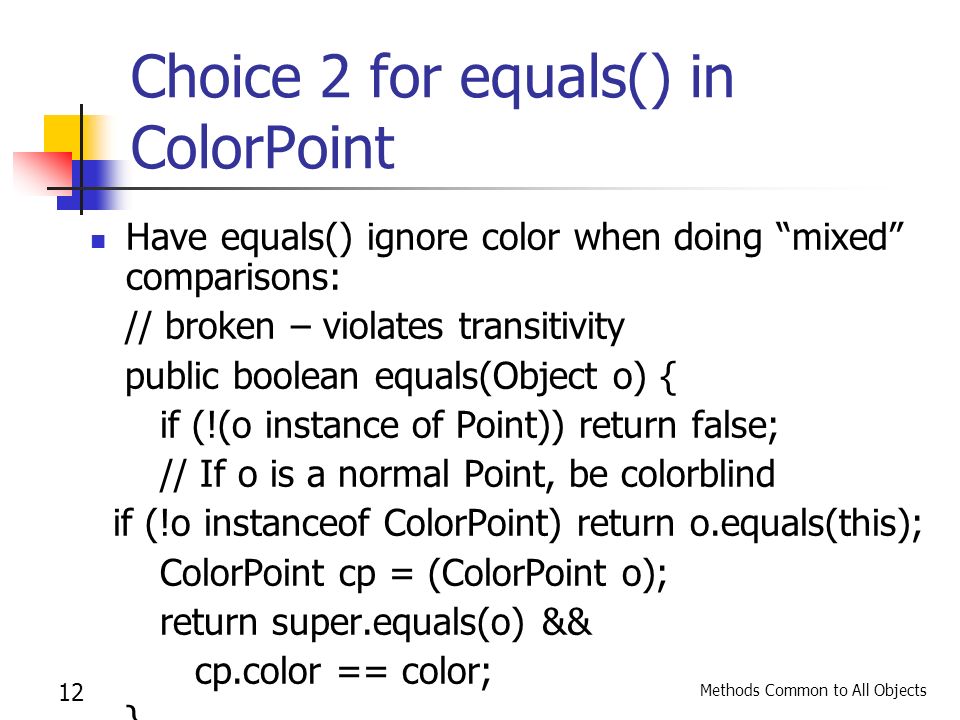 Choice 2 for equals() in ColorPoint

Have equals() ignore color when doing “mixed” comparisons:
// broken – violates transitivity
public boolean equals(Object o) {
if (!(o instance of Point)) return false;
// If o is a normal Point, be colorblind
if (!o instanceof ColorPoint) return o.equals(this);
ColorPoint cp = (ColorPoint o);
return super.equals(o) &&
cp.color == color;
}

12

Methods Common to All Objects